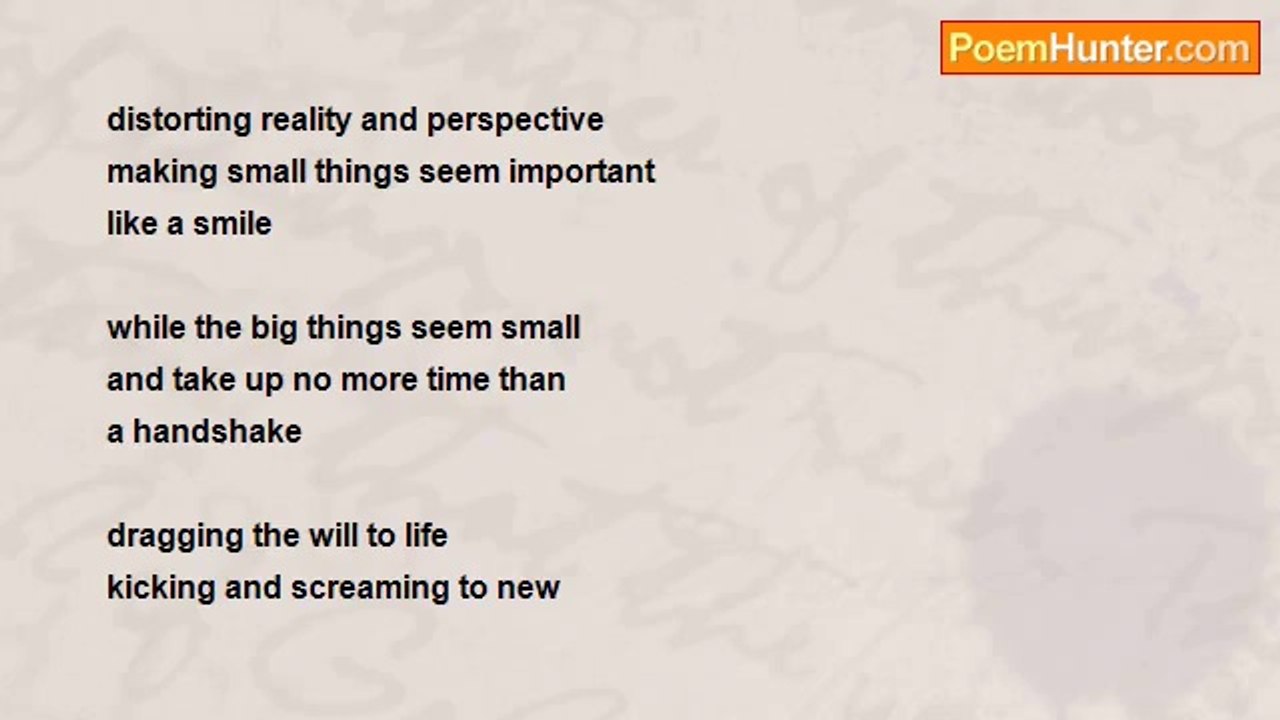 PoemHunter.com

distorting reality and perspective
making small things seem important
like a smile

while the big things seem small
and take up no more time than
a handshake

dragging the will to life
kicking and screaming to new